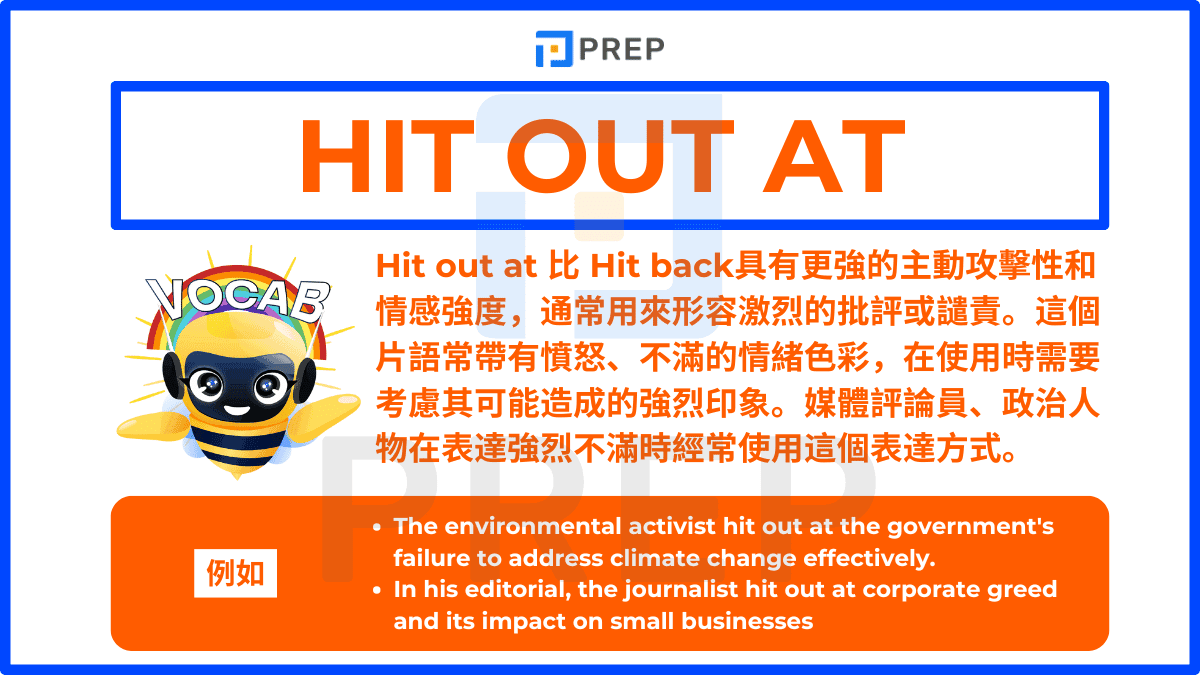 PREP

HIT OUT AT

VOCAB

Hit out at 比 Hit back具有更強的主動攻擊性和情感強度，通常用來形容激烈的批評或譴責。這個片語常帶有憤怒、不滿的情緒色彩，在使用時需要考慮其可能造成的強烈印象。媒體評論員、政治人物在表達強烈不滿時經常使用這個表達方式。

例如

- The environmental activist hit out at the government's failure to address climate change effectively.
- In his editorial, the journalist hit out at corporate greed and its impact on small businesses